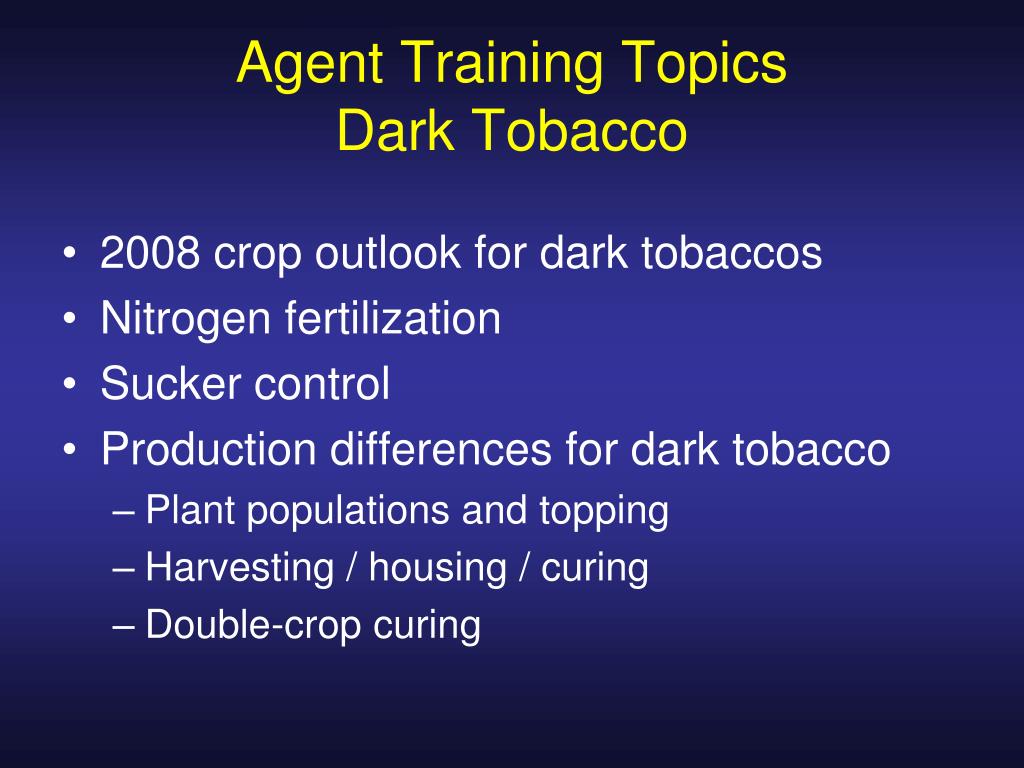 Agent Training Topics
Dark Tobacco

• 2008 crop outlook for dark tobaccos
• Nitrogen fertilization
• Sucker control
• Production differences for dark tobacco
– Plant populations and topping
– Harvesting / housing / curing
– Double-crop curing